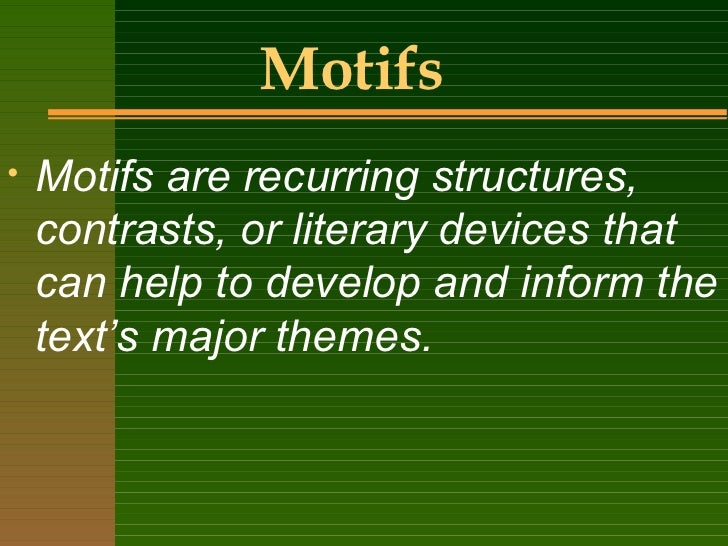 Motifs

• Motifs are recurring structures, contrasts, or literary devices that can help to develop and inform the text’s major themes.